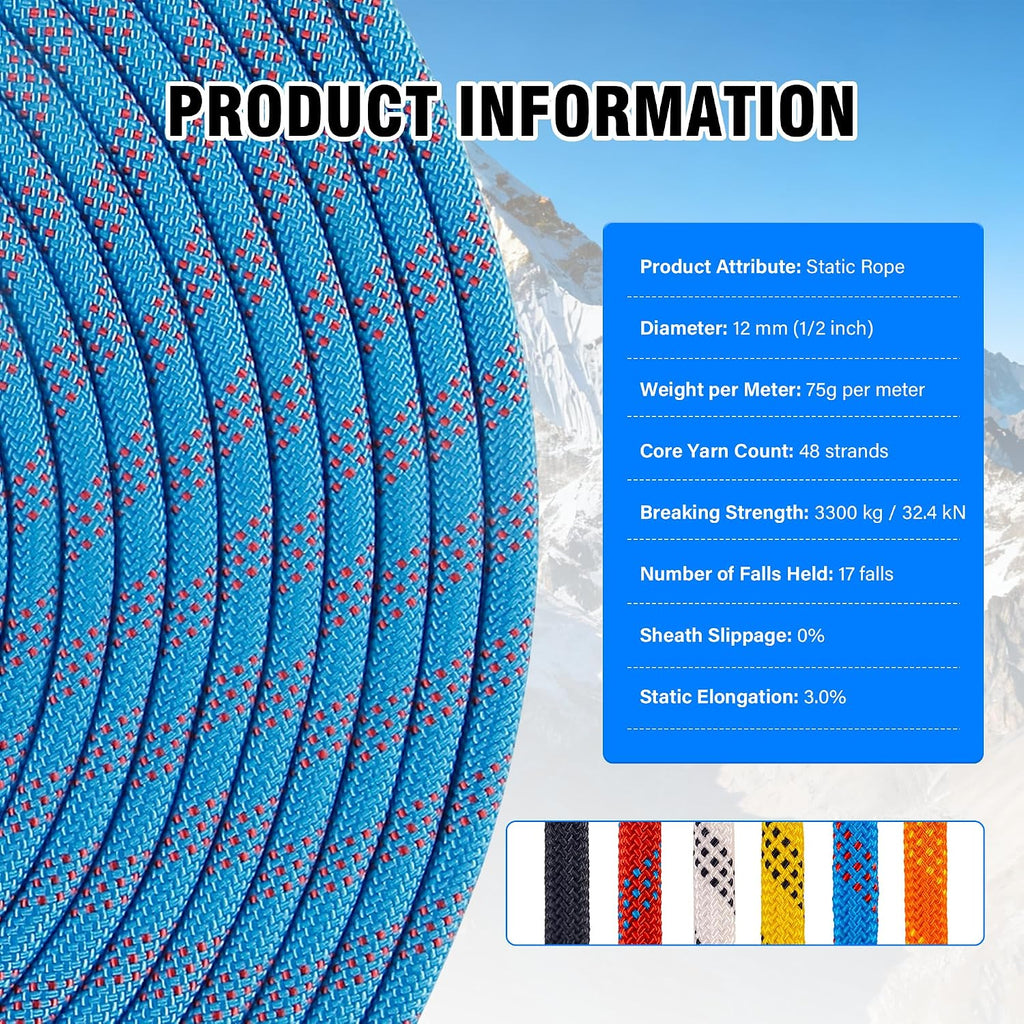 PRODUCT INFORMATION

Product Attribute: Static Rope

Diameter: 12 mm (1/2 inch)

Weight per Meter: 75g per meter

Core Yarn Count: 48 strands

Breaking Strength: 3300 kg / 32.4 kN

Number of Falls Held: 17 falls

Sheath Slippage: 0%

Static Elongation: 3.0%